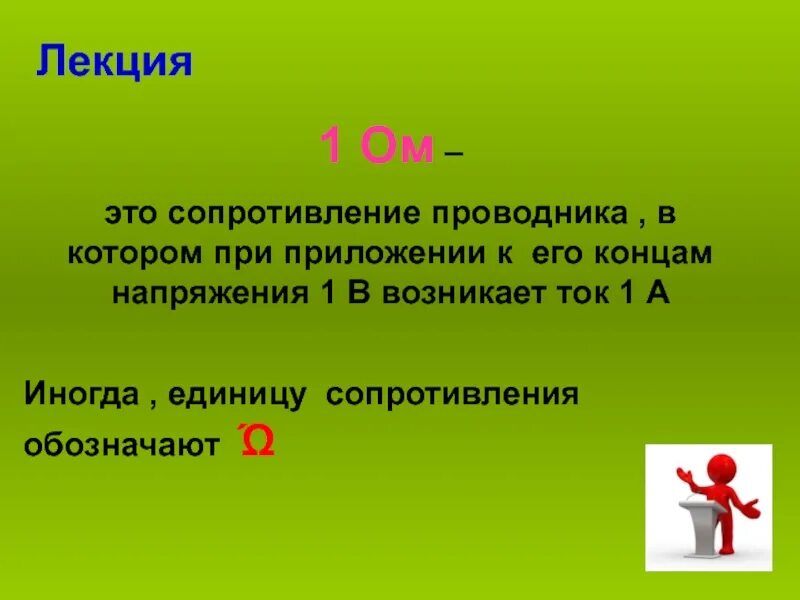 Лекция

1 Ом –

это сопротивление проводника , в котором при приложении к его концам напряжения 1 В возникает ток 1 А

Иногда , единицу сопротивления обозначают Ώ